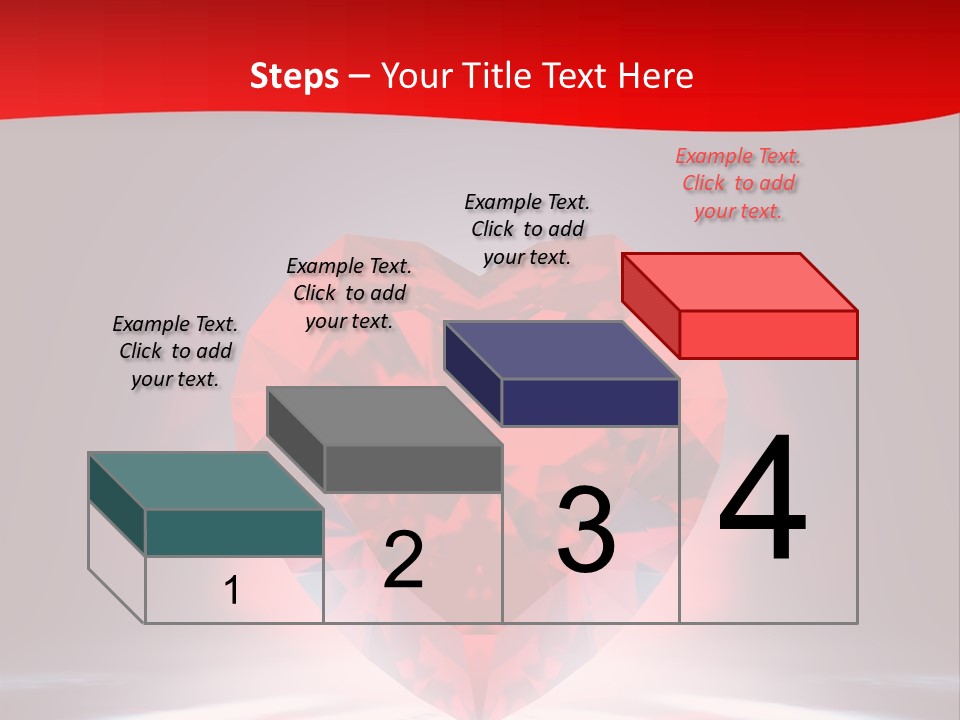 Steps – Your Title Text Here

Example Text. Click to add your text.

Example Text. Click to add your text.

Example Text. Click to add your text.

Example Text. Click to add your text.

1

2

3

4